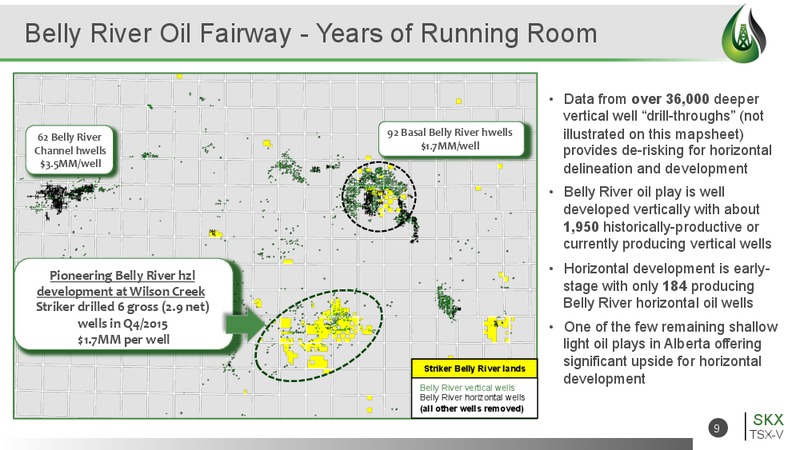 Belly River Oil Fairway - Years of Running Room

62 Belly River Channel hwells $3.5MM/well

92 Basal Belly River hwells $1.7MM/well

Pioneering Belly River hzl development at Wilson Creek
Striker drilled 6 gross (2.9 net) wells in Q4/2015
$1.7MM per well

Striker Belly River lands

Belly River vertical wells
Belly River horizontal wells
(all other wells removed)

• Data from over 36,000 deeper vertical well "drill-throughs" (not illustrated on this mapsheet) provides de-risking for horizontal delineation and development
• Belly River oil play is well developed vertically with about 1,950 historically-productive or currently producing vertical wells
• Horizontal development is early-stage with only 184 producing Belly River horizontal oil wells
• One of the few remaining shallow light oil plays in Alberta offering significant upside for horizontal development

9

SKX
TSX-V